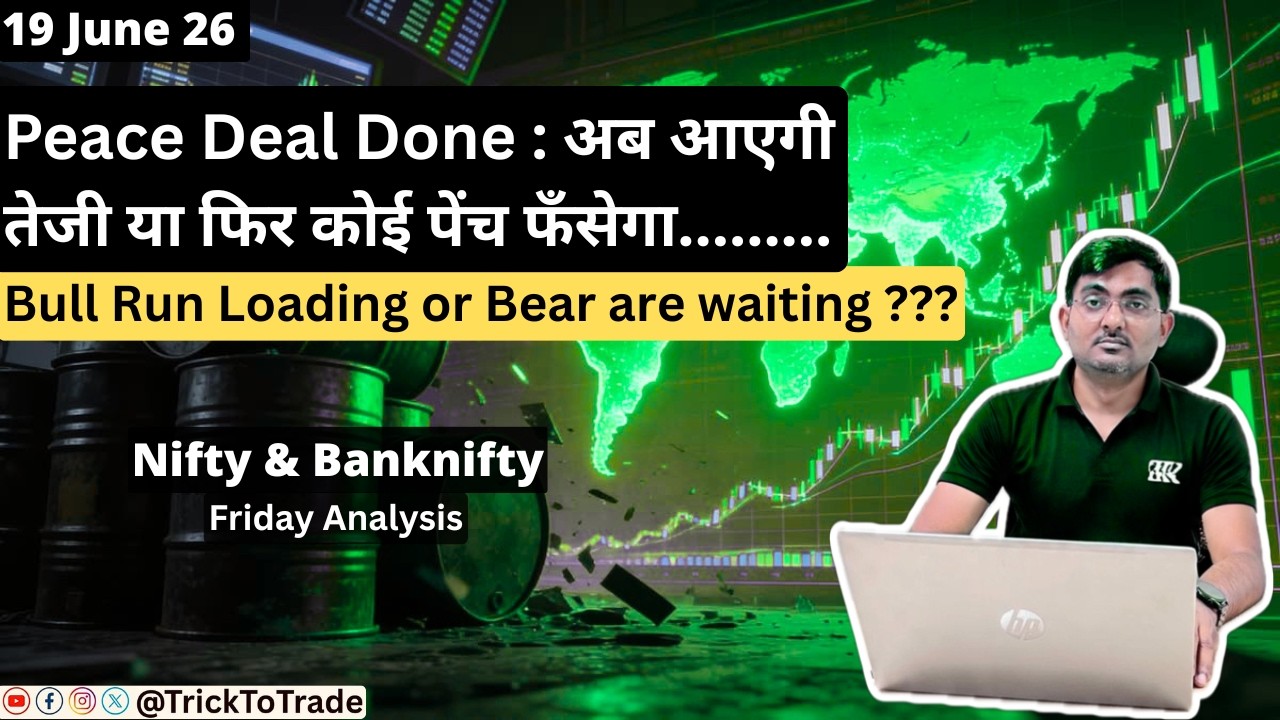 19 June 26

Peace Deal Done : अब आएगी तेजी या फिर कोई पेंच फँसेगा.........

Bull Run Loading or Bear are waiting ???

Nifty & Banknifty

Friday Analysis

hp

@TrickToTrade